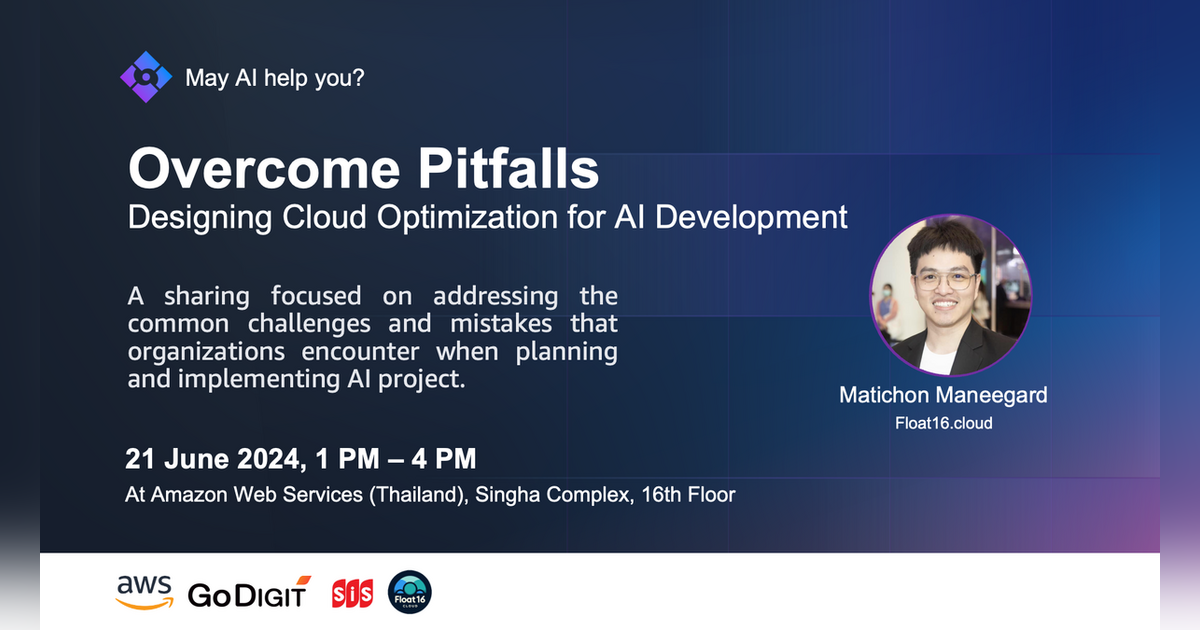 May AI help you?

Overcome Pitfalls
Designing Cloud Optimization for AI Development

A sharing focused on addressing the common challenges and mistakes that organizations encounter when planning and implementing AI project.

Matichon Maneegard
Float16.cloud

21 June 2024, 1 PM – 4 PM
At Amazon Web Services (Thailand), Singha Complex, 16th Floor

aws GoDIGIT SiS Float16 CLOUD